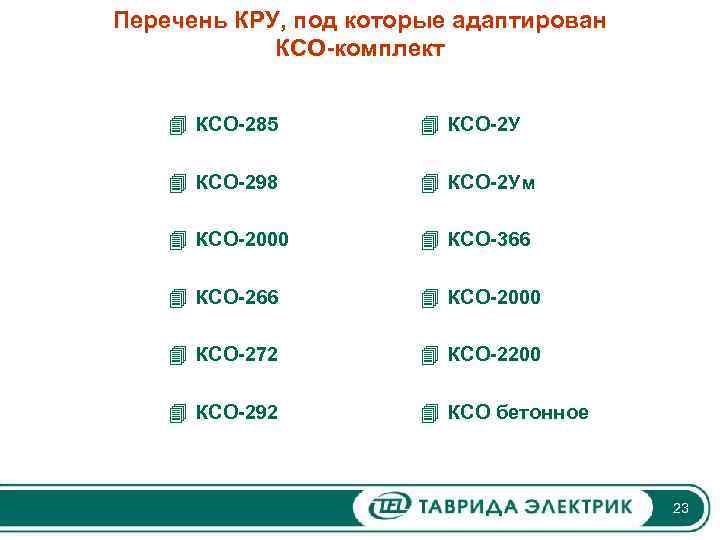 Перечень КРУ, под которые адаптирован КСО-комплект

КСО-285

КСО-298

КСО-2000

КСО-266

КСО-272

КСО-292

КСО-2У

КСО-2Ум

КСО-366

КСО-2000

КСО-2200

КСО бетонное

TEL ТАВРИДА ЭЛЕКТРИК

23